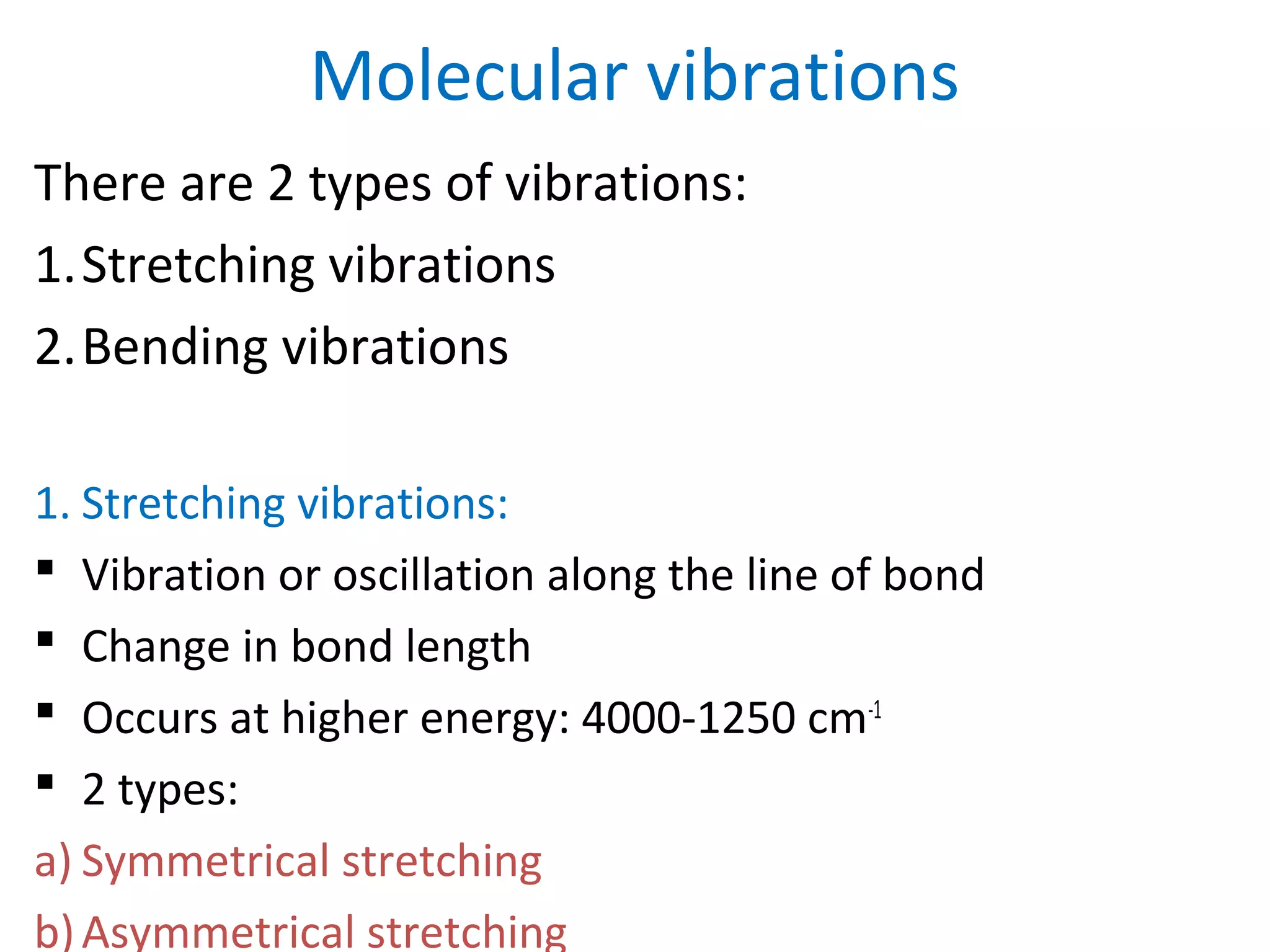 Molecular vibrations

There are 2 types of vibrations:

1. Stretching vibrations

2. Bending vibrations

1. Stretching vibrations:

▪ Vibration or oscillation along the line of bond

▪ Change in bond length

▪ Occurs at higher energy: 4000-1250 $cm^{-1}$

▪ 2 types:

a) Symmetrical stretching

b) Asymmetrical stretching